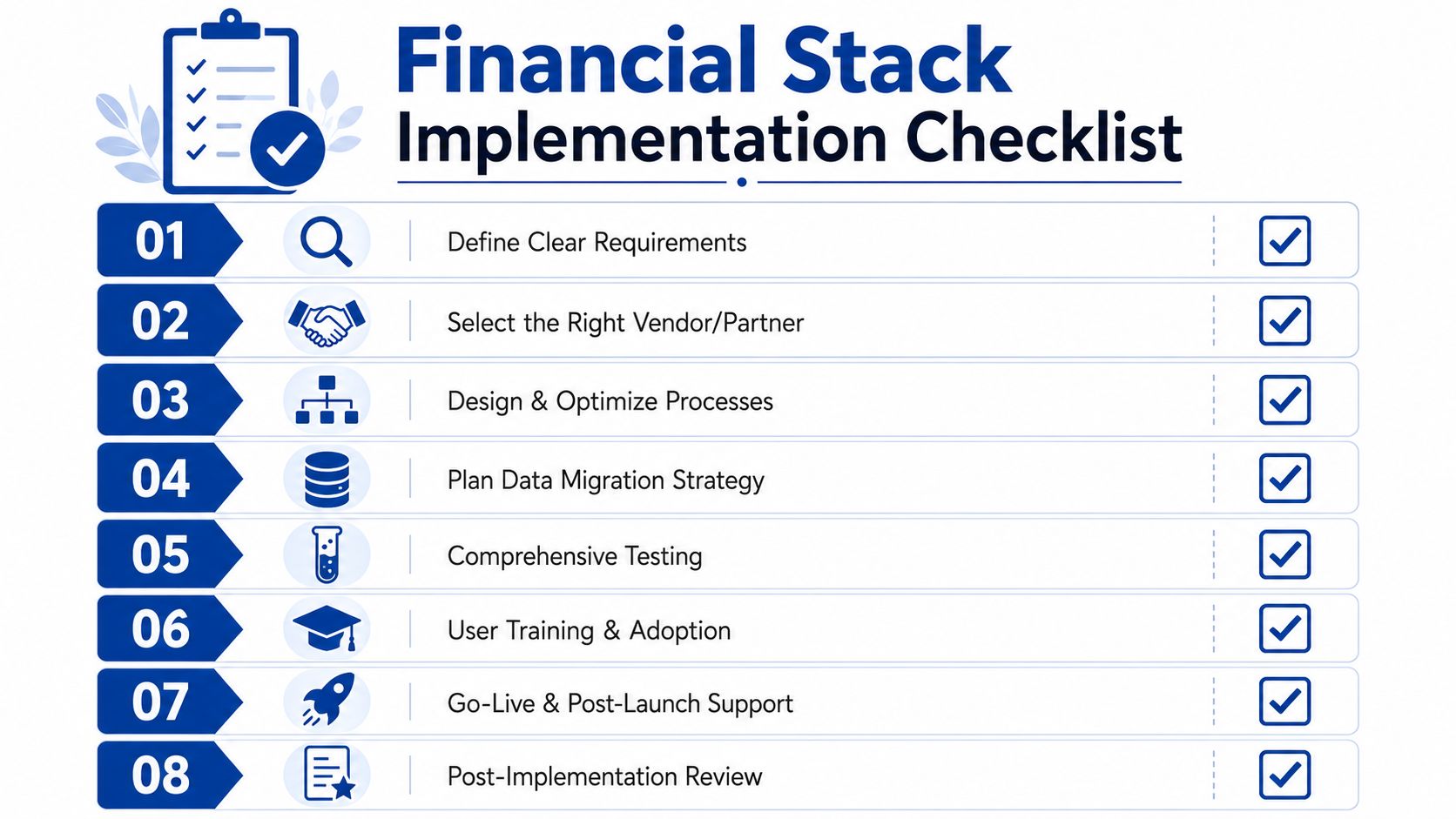 Financial Stack
Implementation Checklist

01 Define Clear Requirements

02 Select the Right Vendor/Partner

03 Design & Optimize Processes

04 Plan Data Migration Strategy

05 Comprehensive Testing

06 User Training & Adoption

07 Go-Live & Post-Launch Support

08 Post-Implementation Review